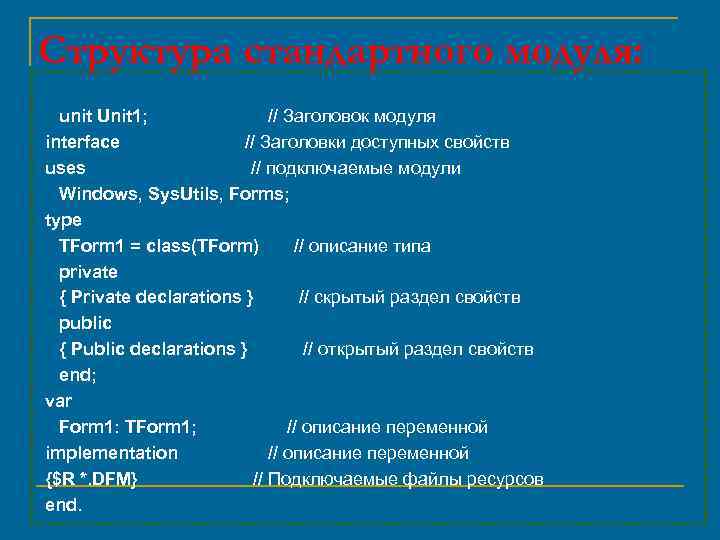 Структура стандартного модуля:

unit Unit1; // Заголовок модуля
interface // Заголовки доступных свойств
uses // подключаемые модули
Windows, SysUtils, Forms;
type
TForm1 = class(TForm) // описание типа
private
{ Private declarations } // скрытый раздел свойств
public
{ Public declarations } // открытый раздел свойств
end;
var
Form1: TForm1; // описание переменной
implementation // описание переменной
{$R *.DFM} // Подключаемые файлы ресурсов
end.